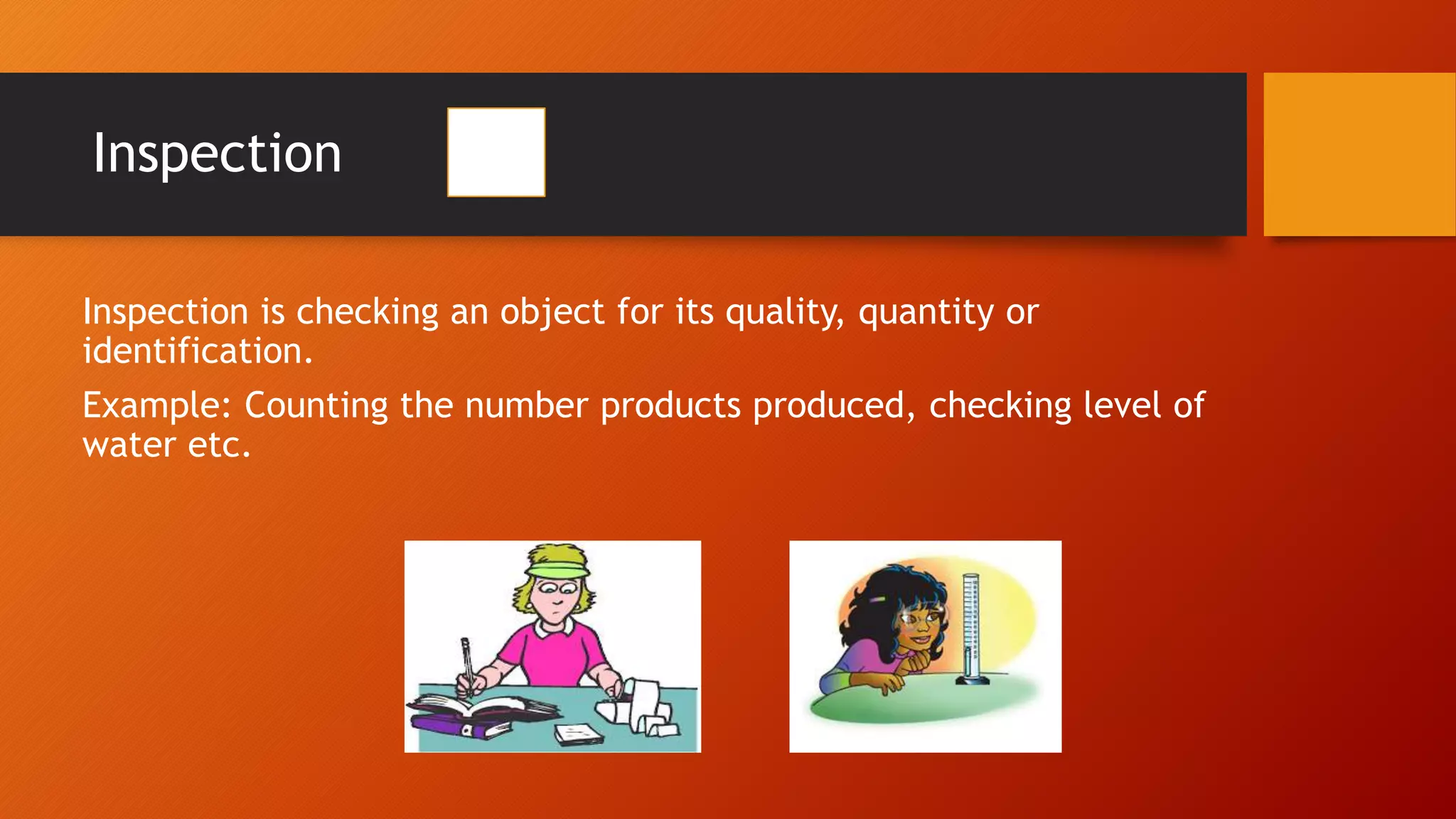 Inspection

Inspection is checking an object for its quality, quantity or identification.

Example: Counting the number products produced, checking level of water etc.